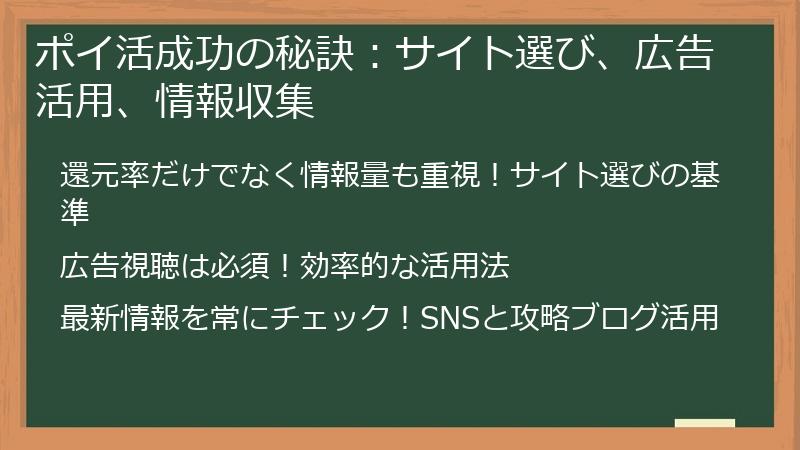 ポイ活成功の秘訣：サイト選び、広告活用、情報収集

還元率だけでなく情報量も重視！サイト選びの基準

広告視聴は必須！効率的な活用法

最新情報を常にチェック！SNSと攻略ブログ活用